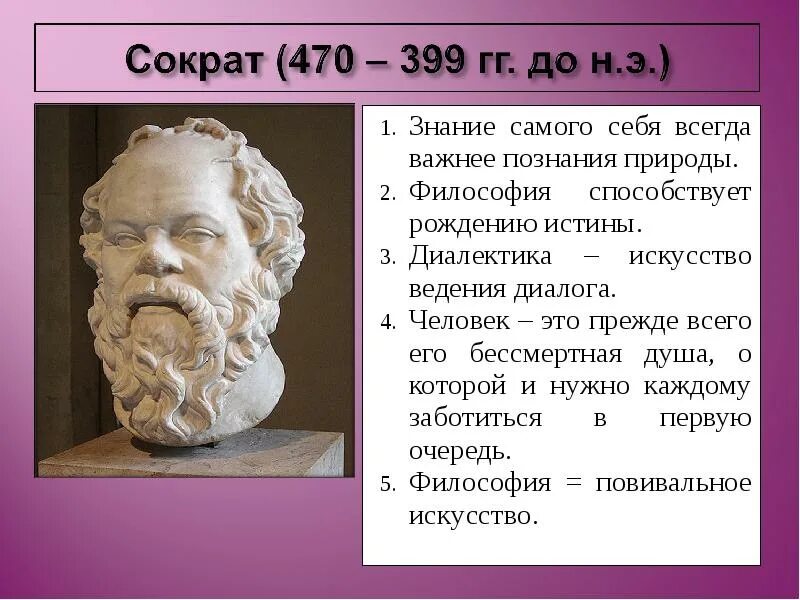 Сократ (470 – 399 гг. до н.э.)

1. Знание самого себя всегда важнее познания природы.
2. Философия способствует рождению истины.
3. Диалектика – искусство ведения диалога.
4. Человек – это прежде всего его бессмертная душа, о которой и нужно каждому заботиться в первую очередь.
5. Философия = повивальное искусство.